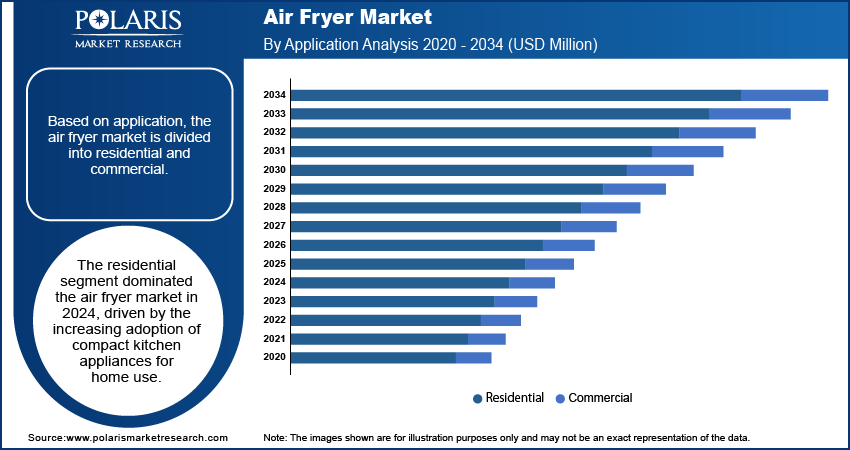 POLARIS
MARKET RESEARCH

Air Fryer Market
By Application Analysis 2020 - 2034 (USD Million)

Based on application, the air fryer market is divided into residential and commercial.

The residential segment dominated the air fryer market in 2024, driven by the increasing adoption of compact kitchen appliances for home use.

2034
2033
2032
2031
2030
2029
2028
2027
2026
2025
2024
2023
2022
2021
2020

Residential Commercial

Source:www.polarismarketresearch.com

Note: The images shown are for illustration purposes only and may not be an exact representation of the data.